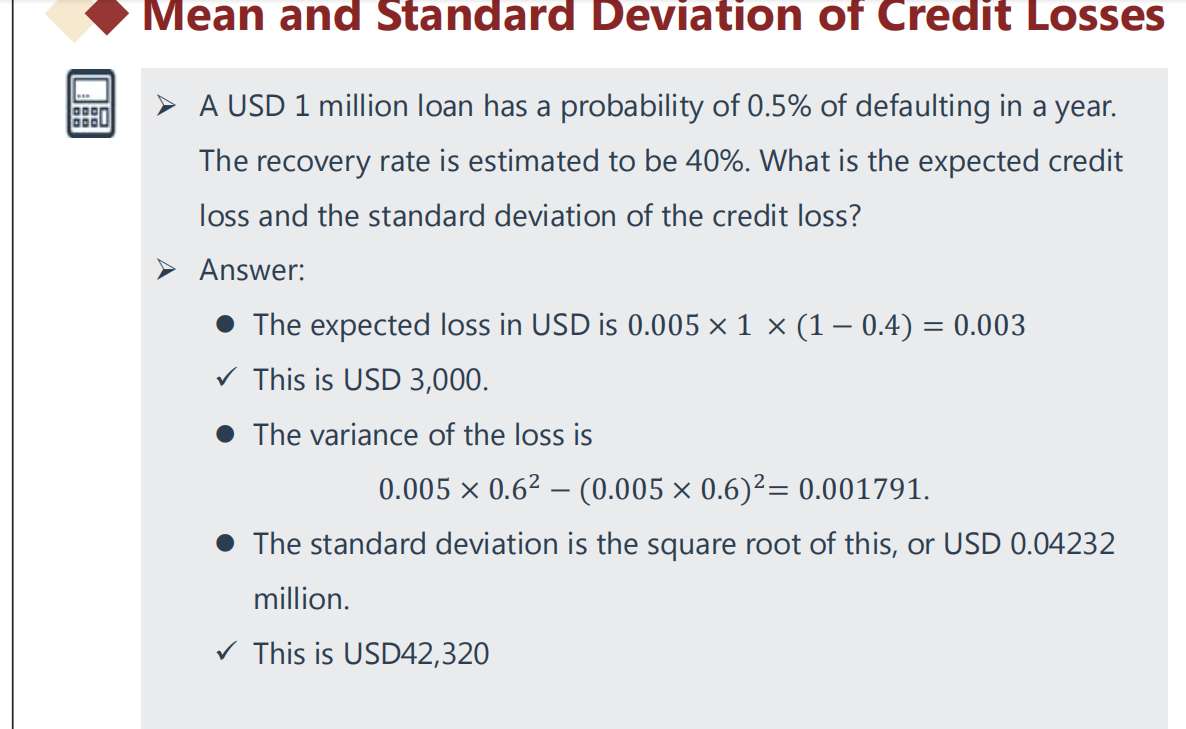 Mean and Standard Deviation of Credit Losses

➢ A USD 1 million loan has a probability of 0.5% of defaulting in a year. The recovery rate is estimated to be 40%. What is the expected credit loss and the standard deviation of the credit loss?

➢ Answer:

● The expected loss in USD is $0.005 \times 1 \times (1 - 0.4) = 0.003$

✓ This is USD 3,000.

● The variance of the loss is

$0.005 \times 0.6^2 - (0.005 \times 0.6)^2 = 0.001791.$

● The standard deviation is the square root of this, or USD 0.04232 million.

✓ This is USD42,320